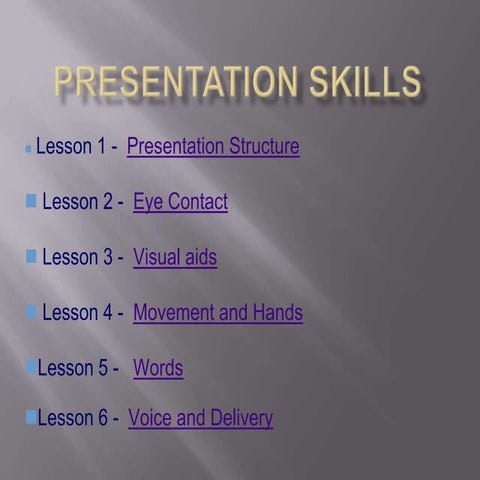 PRESENTATION SKILLS

Lesson 1 - Presentation Structure

Lesson 2 - Eye Contact

Lesson 3 - Visual aids

Lesson 4 - Movement and Hands

Lesson 5 - Words

Lesson 6 - Voice and Delivery